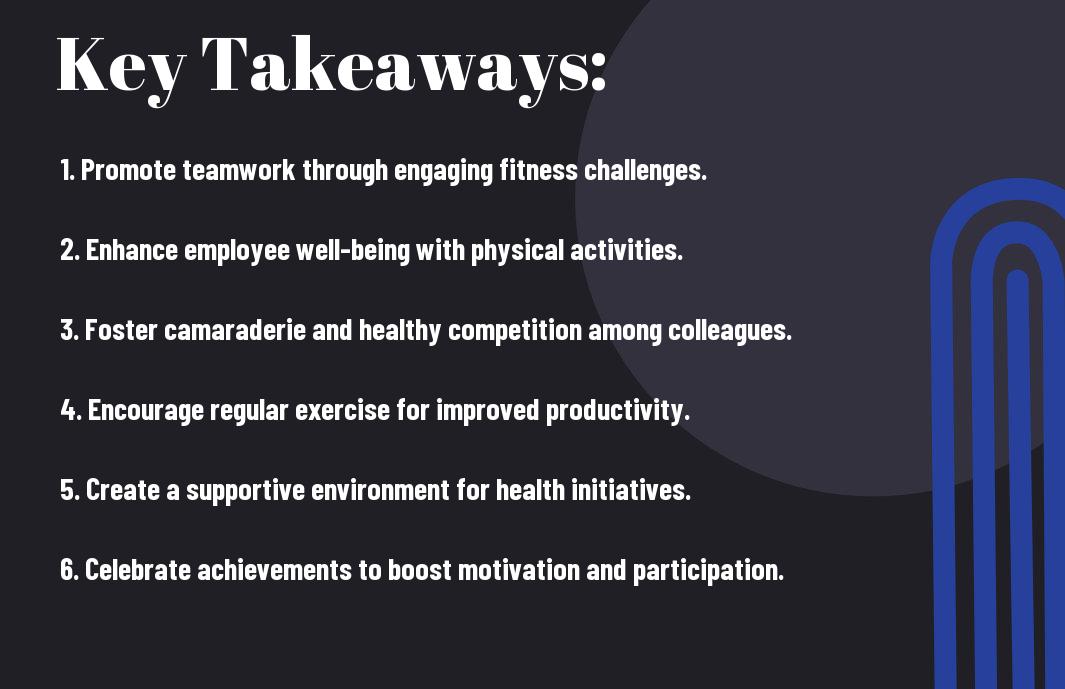 Key Takeaways:

1. Promote teamwork through engaging fitness challenges.

2. Enhance employee well-being with physical activities.

3. Foster camaraderie and healthy competition among colleagues.

4. Encourage regular exercise for improved productivity.

5. Create a supportive environment for health initiatives.

6. Celebrate achievements to boost motivation and participation.